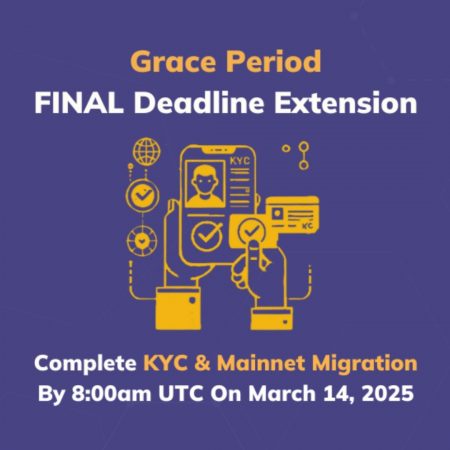 Grace Period
FINAL Deadline Extension

KYC

KYC

Complete KYC & Mainnet Migration
By 8:00am UTC On March 14, 2025